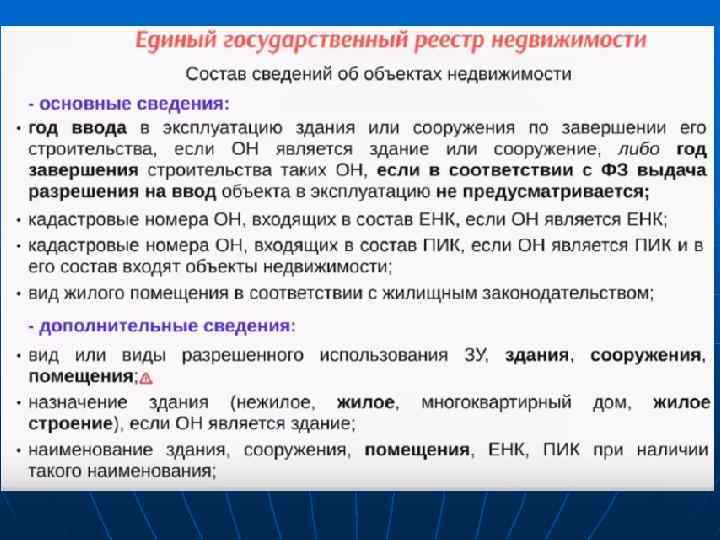 Единый государственный реестр недвижимости

Состав сведений об объектах недвижимости

- основные сведения:

• год ввода в эксплуатацию здания или сооружения по завершении его строительства, если ОН является здание или сооружение, либо год завершения строительства таких ОН, если в соответствии с ФЗ выдача разрешения на ввод объекта в эксплуатацию не предусматривается;

• кадастровые номера ОН, входящих в состав ЕНК, если ОН является ЕНК;

• кадастровые номера ОН, входящих в состав ПИК, если ОН является ПИК и в его состав входят объекты недвижимости;

• вид жилого помещения в соответствии с жилищным законодательством;

- дополнительные сведения:

• вид или виды разрешенного использования ЗУ, здания, сооружения, помещения;

• назначение здания (нежилое, жилое, многоквартирный дом, жилое строение), если ОН является здание;

• наименование здания, сооружения, помещения, ЕНК, ПИК при наличии такого наименования;